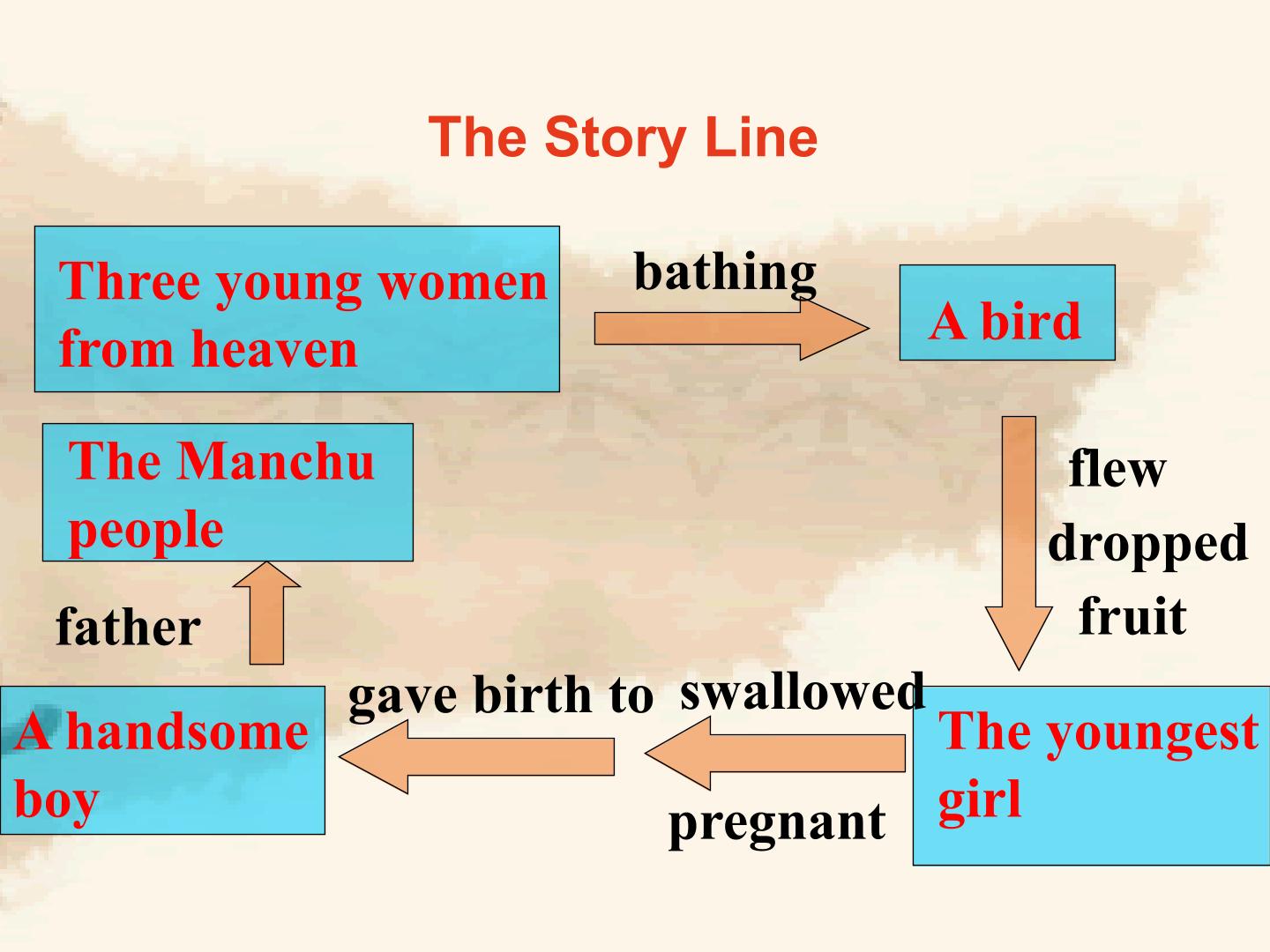 The Story Line

Three young women from heaven

bathing

A bird

flew
dropped
fruit

The youngest girl

swallowed

pregnant

gave birth to

A handsome boy

father

The Manchu people